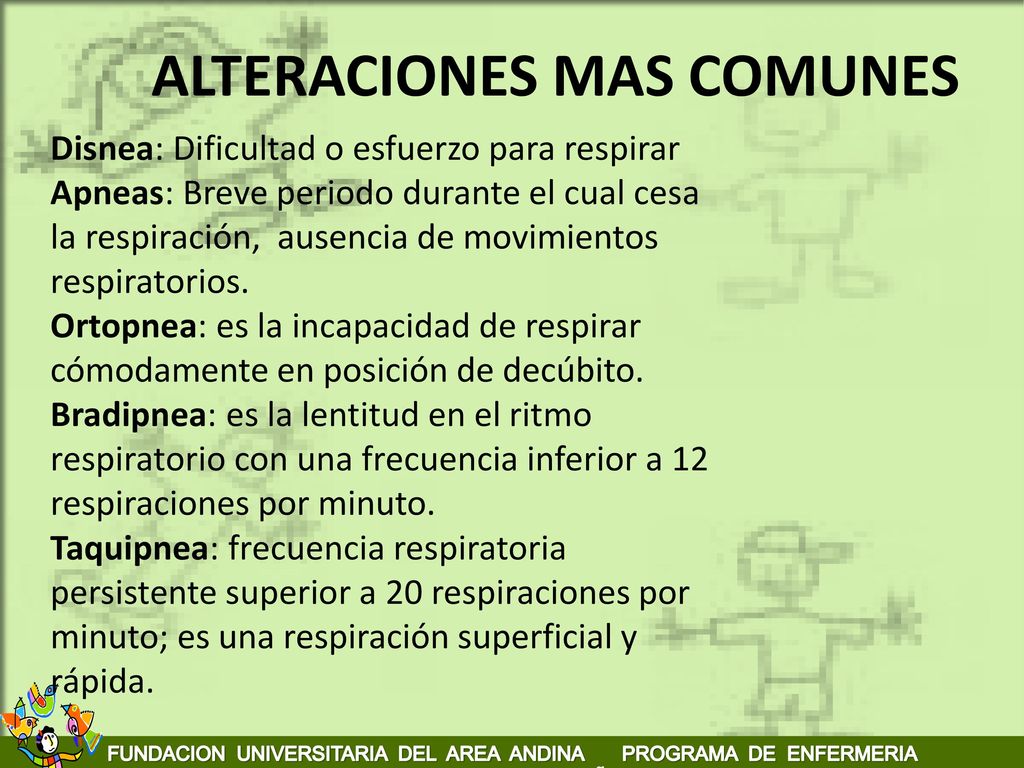 ALTERACIONES MAS COMUNES

Disnea: Dificultad o esfuerzo para respirar
Apneas: Breve periodo durante el cual cesa la respiración, ausencia de movimientos respiratorios.
Ortopnea: es la incapacidad de respirar cómodamente en posición de decúbito.
Bradipnea: es la lentitud en el ritmo respiratorio con una frecuencia inferior a 12 respiraciones por minuto.
Taquipnea: frecuencia respiratoria persistente superior a 20 respiraciones por minuto; es una respiración superficial y rápida.

FUNDACION UNIVERSITARIA DEL AREA ANDINA PROGRAMA DE ENFERMERIA